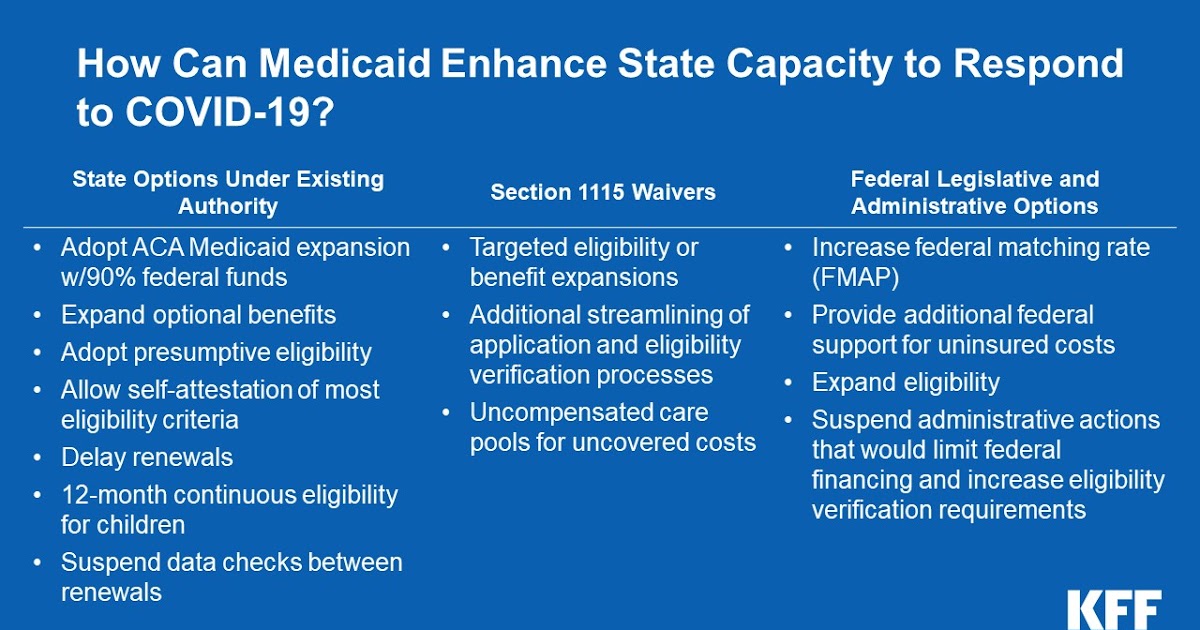 How Can Medicaid Enhance State Capacity to Respond to COVID-19?

State Options Under Existing Authority

- Adopt ACA Medicaid expansion w/90% federal funds
- Expand optional benefits
- Adopt presumptive eligibility
- Allow self-attestation of most eligibility criteria
- Delay renewals
- 12-month continuous eligibility for children
- Suspend data checks between renewals

Section 1115 Waivers

- Targeted eligibility or benefit expansions
- Additional streamlining of application and eligibility verification processes
- Uncompensated care pools for uncovered costs

Federal Legislative and Administrative Options

- Increase federal matching rate (FMAP)
- Provide additional federal support for uninsured costs
- Expand eligibility
- Suspend administrative actions that would limit federal financing and increase eligibility verification requirements

KFF